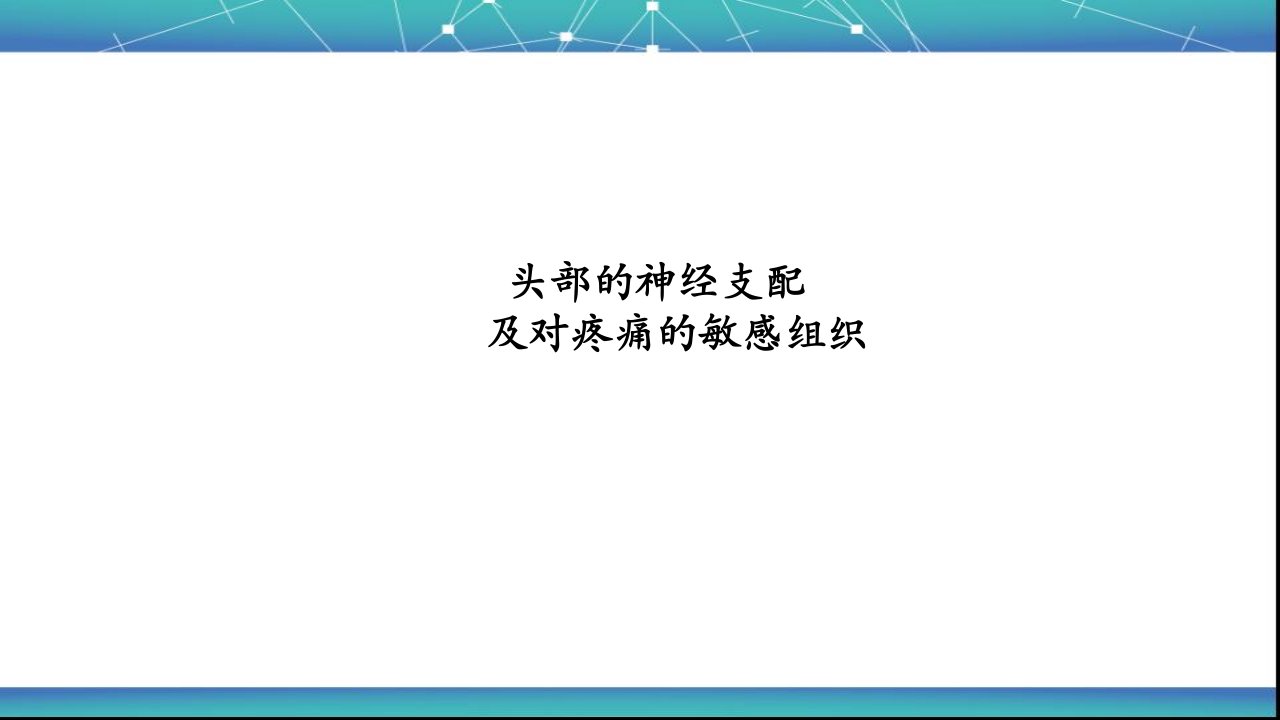 头部的神经支配
及对疼痛的敏感组织